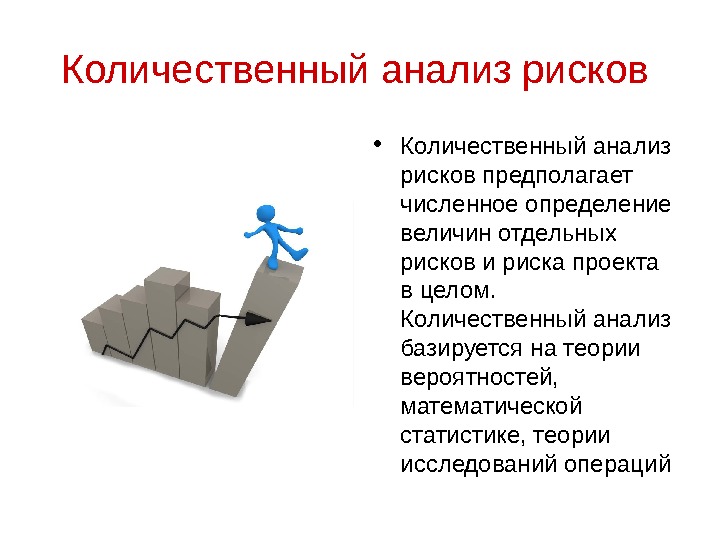 Количественный анализ рисков

• Количественный анализ рисков предполагает численное определение величин отдельных рисков и риска проекта в целом. Количественный анализ базируется на теории вероятностей, математической статистике, теории исследований операций